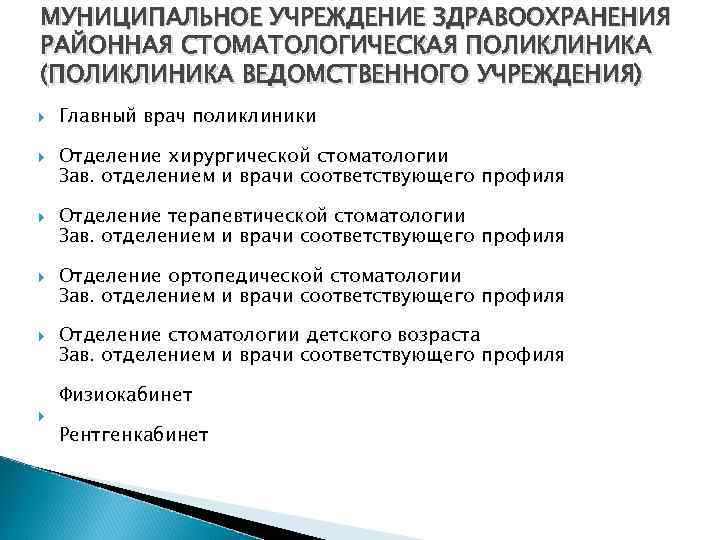 МУНИЦИПАЛЬНОЕ УЧРЕЖДЕНИЕ ЗДРАВООХРАНЕНИЯ РАЙОННАЯ СТОМАТОЛОГИЧЕСКАЯ ПОЛИКЛИНИКА (ПОЛИКЛИНИКА ВЕДОМСТВЕННОГО УЧРЕЖДЕНИЯ)

Главный врач поликлиники

Отделение хирургической стоматологии
Зав. отделением и врачи соответствующего профиля

Отделение терапевтической стоматологии
Зав. отделением и врачи соответствующего профиля

Отделение ортопедической стоматологии
Зав. отделением и врачи соответствующего профиля

Отделение стоматологии детского возраста
Зав. отделением и врачи соответствующего профиля

Физиокабинет

Рентгенкабинет